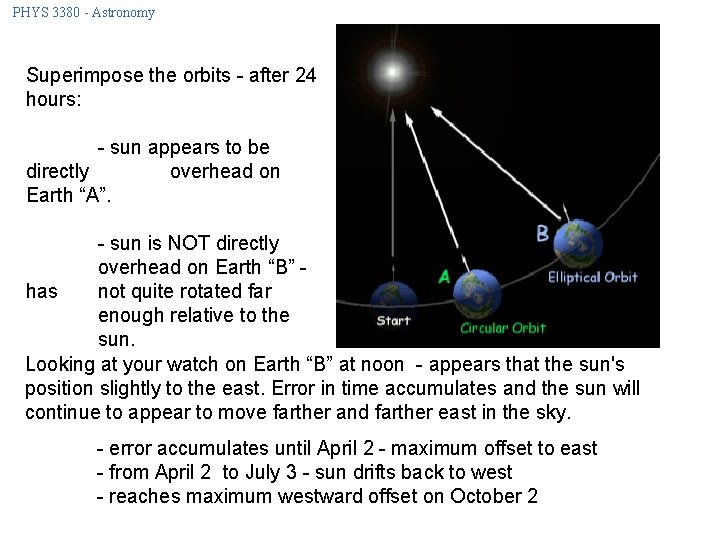 PHYS 3380 - Astronomy

Superimpose the orbits - after 24 hours:

- sun appears to be directly overhead on Earth “A”.

- sun is NOT directly overhead on Earth “B” - has not quite rotated far enough relative to the sun.

B

A

Elliptical Orbit

Start

Circular Orbit

Looking at your watch on Earth “B” at noon - appears that the sun's position slightly to the east. Error in time accumulates and the sun will continue to appear to move farther and farther east in the sky.

- error accumulates until April 2 - maximum offset to east
- from April 2 to July 3 - sun drifts back to west
- reaches maximum westward offset on October 2